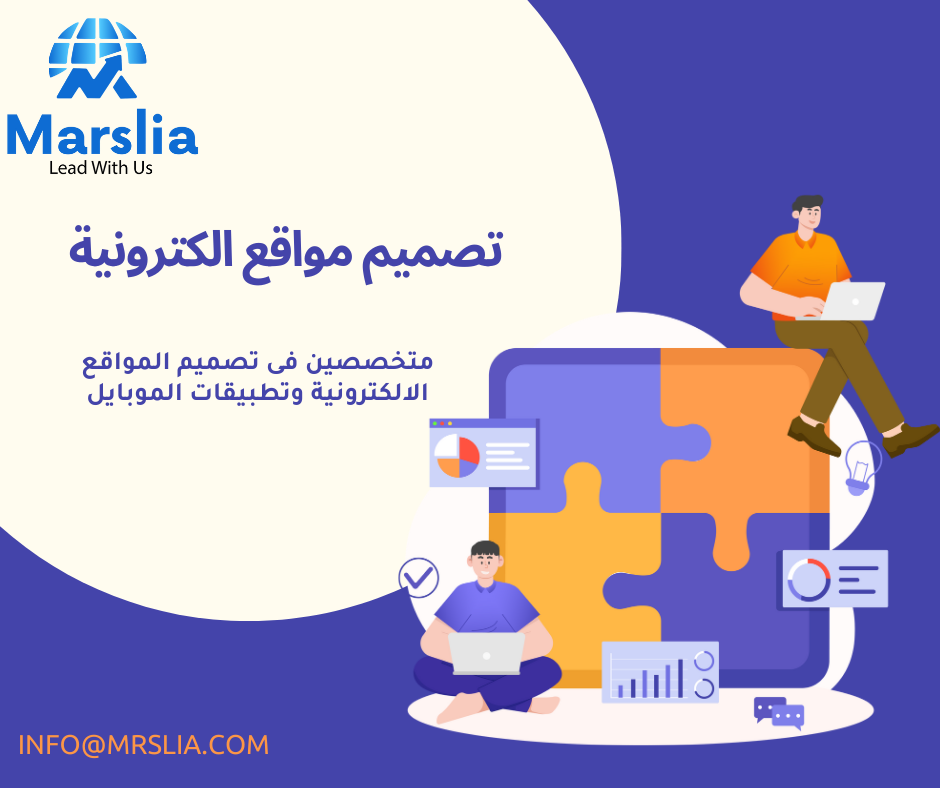 Marslia
Lead With Us

تصميم مواقع الكترونية

متخصصين فى تصميم المواقع الالكترونية وتطبيقات الموبايل

INFO@MRSLIA.COM